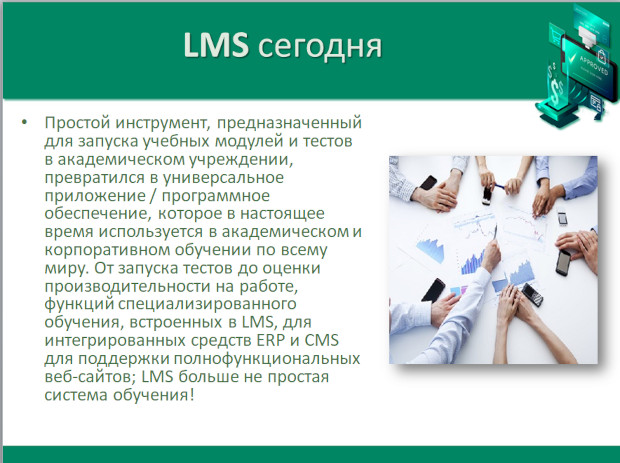 LMS сегодня

APPROVED

• Простой инструмент, предназначенный для запуска учебных модулей и тестов в академическом учреждении, превратился в универсальное приложение / программное обеспечение, которое в настоящее время используется в академическом и корпоративном обучении по всему миру. От запуска тестов до оценки производительности на работе, функций специализированного обучения, встроенных в LMS, для интегрированных средств ERP и CMS для поддержки полнофункциональных веб-сайтов; LMS больше не простая система обучения!